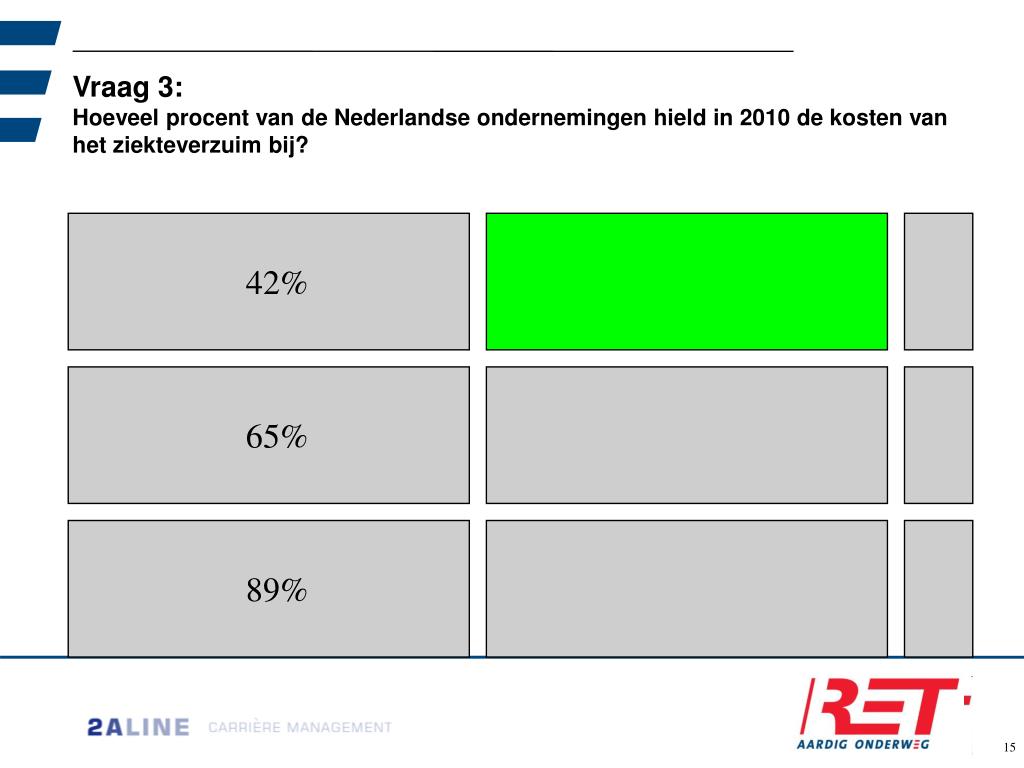 Vraag 3:
Hoeveel procent van de Nederlandse ondernemingen hield in 2010 de kosten van het ziekteverzuim bij?

42%

65%

89%

2ALINE CARRIÈRE MANAGEMENT

RET AARDIG ONDERWEG

15